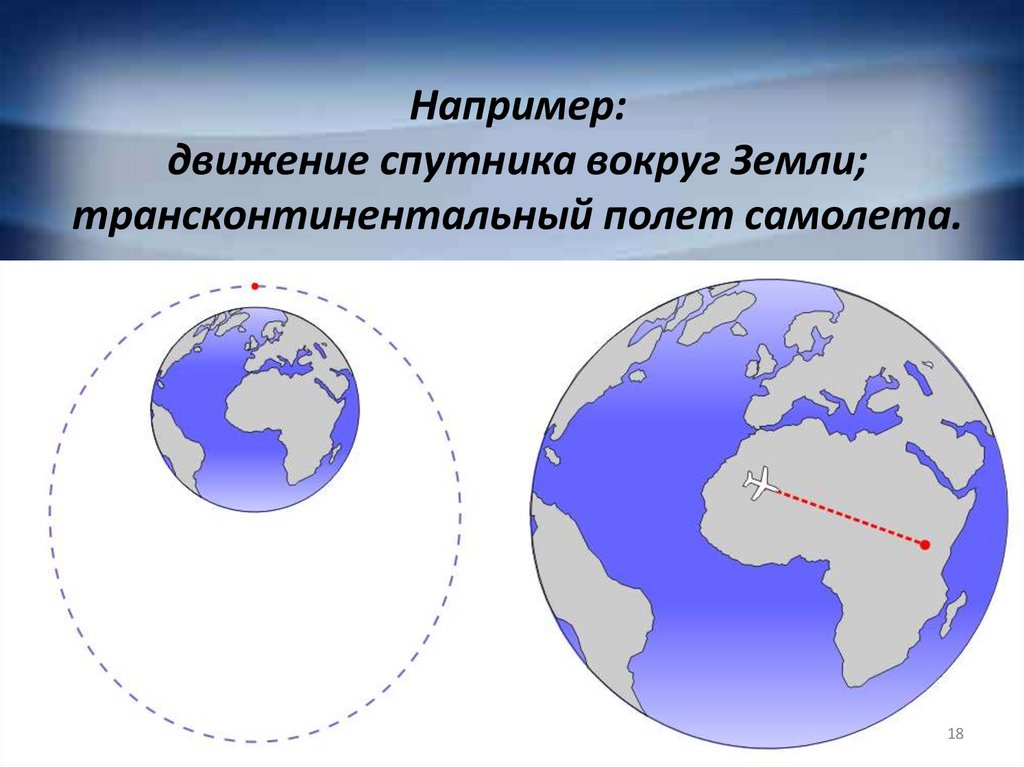 Например:
движение спутника вокруг Земли;
трансконтинентальный полет самолета.

18